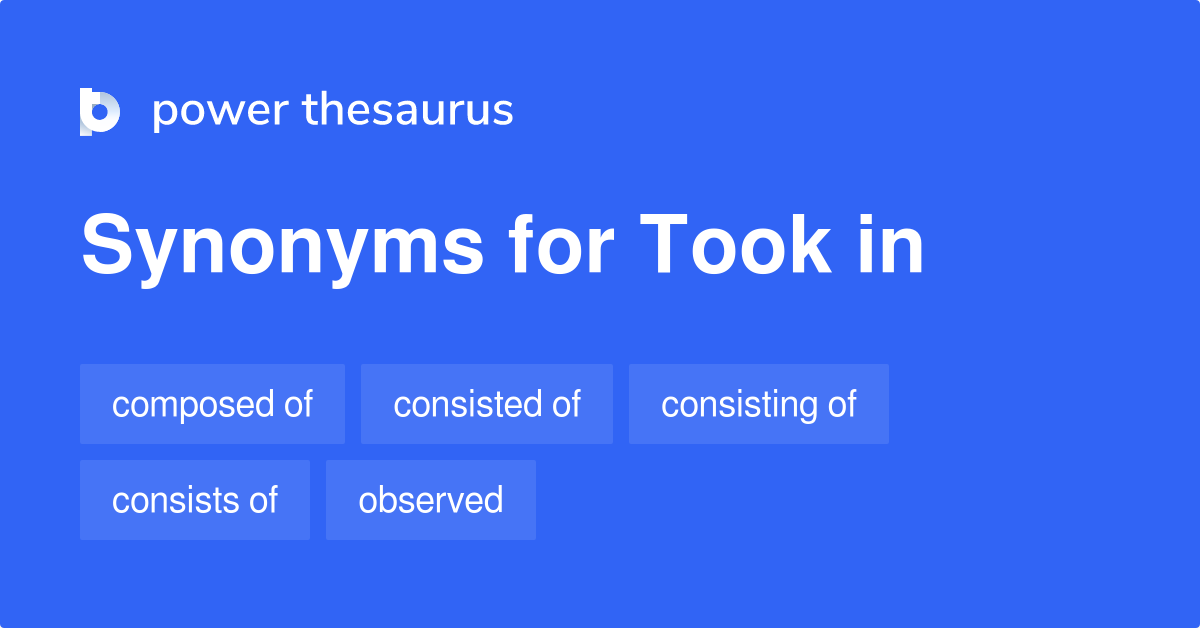 power thesaurus

Synonyms for Took in

composed of
consisted of
consisting of
consists of
observed